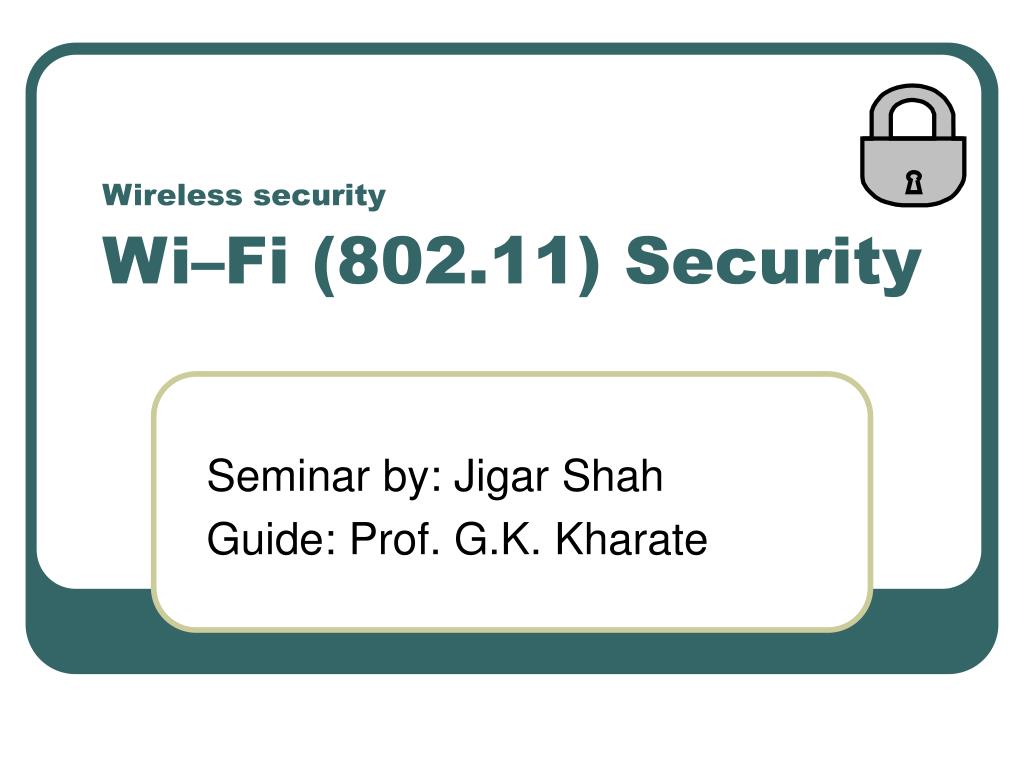 Wireless security

Wi–Fi (802.11) Security

Seminar by: Jigar Shah

Guide: Prof. G.K. Kharate